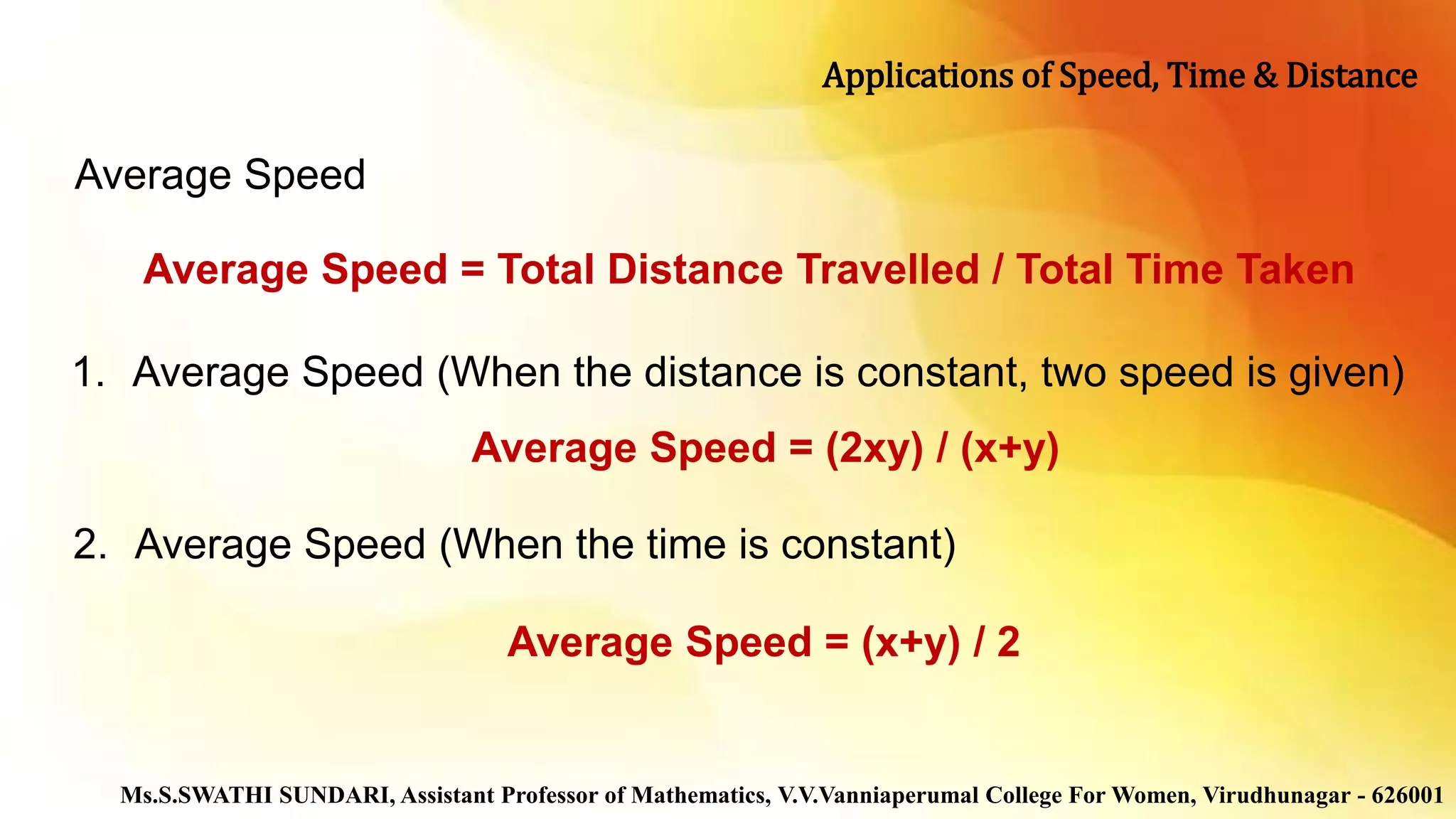 Applications of Speed, Time & Distance

Average Speed

Average Speed = Total Distance Travelled / Total Time Taken

1. Average Speed (When the distance is constant, two speed is given)

Average Speed = (2xy) / (x+y)

2. Average Speed (When the time is constant)

Average Speed = (x+y) / 2

Ms.S.SWATHI SUNDARI, Assistant Professor of Mathematics, V.V.Vanniaperumal College For Women, Virudhunagar - 626001